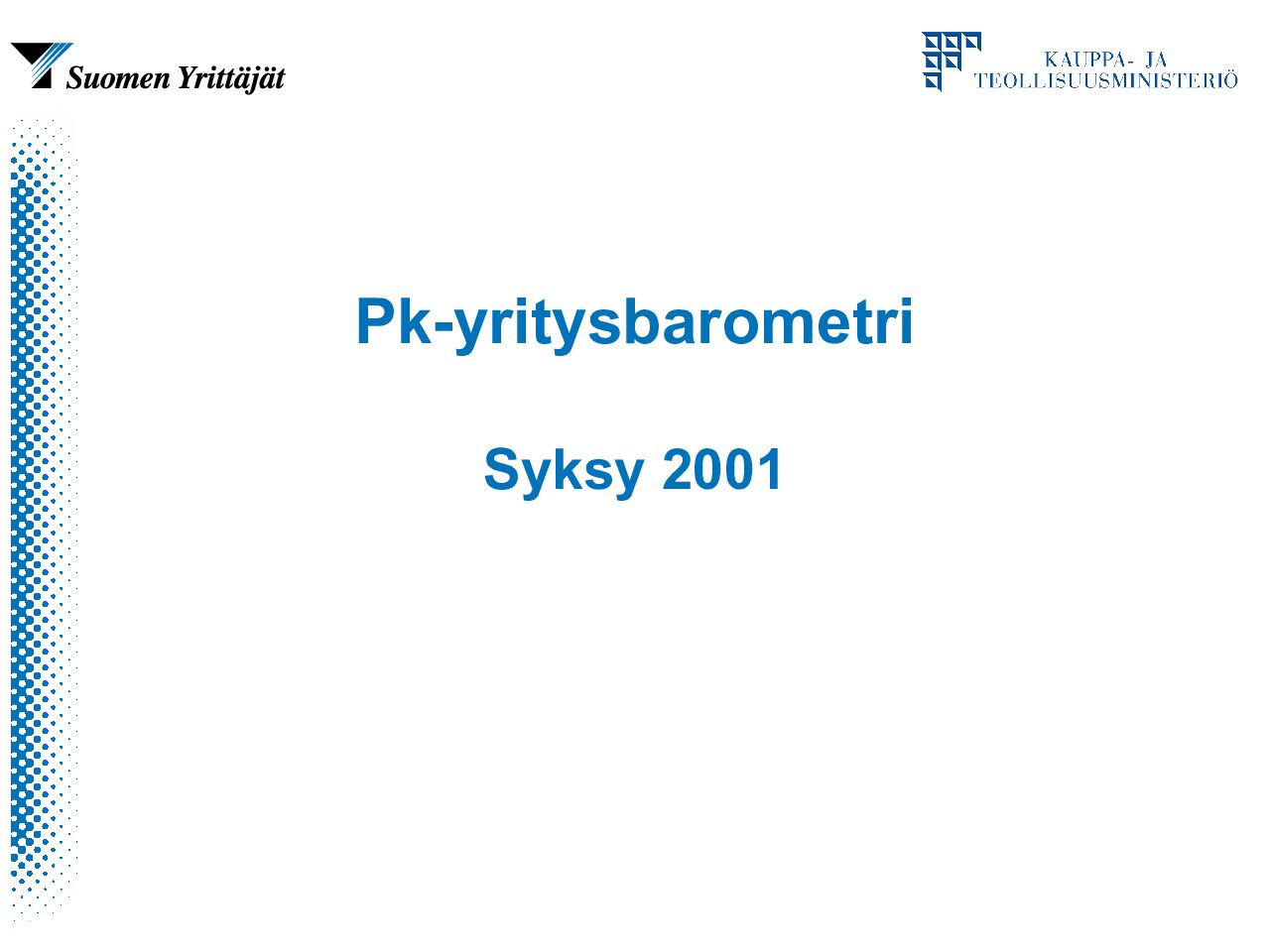 Suomen Yrittäjät

KAUPPA- JA
TEOLLISUUSMINISTERIÖ

Pk-yritysbarometri

Syksy 2001